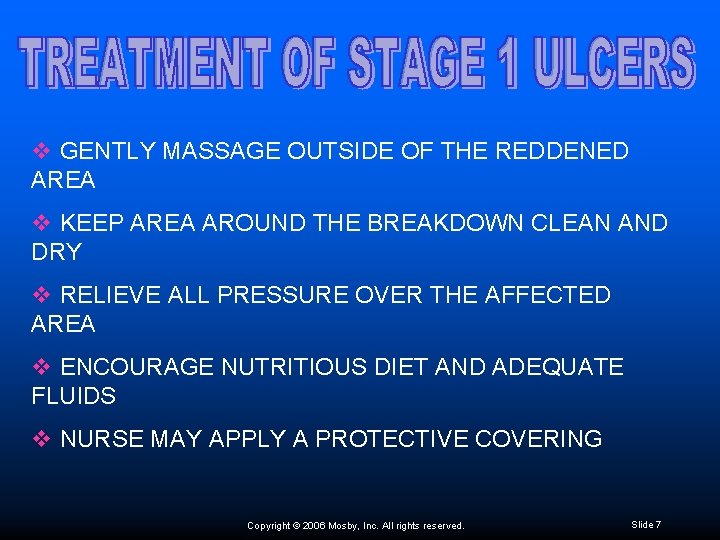 TREATMENT OF STAGE 1 ULCERS

❖ GENTLY MASSAGE OUTSIDE OF THE REDDENED AREA

❖ KEEP AREA AROUND THE BREAKDOWN CLEAN AND DRY

❖ RELIEVE ALL PRESSURE OVER THE AFFECTED AREA

❖ ENCOURAGE NUTRITIOUS DIET AND ADEQUATE FLUIDS

❖ NURSE MAY APPLY A PROTECTIVE COVERING

Copyright © 2006 Mosby, Inc. All rights reserved.

Slide 7